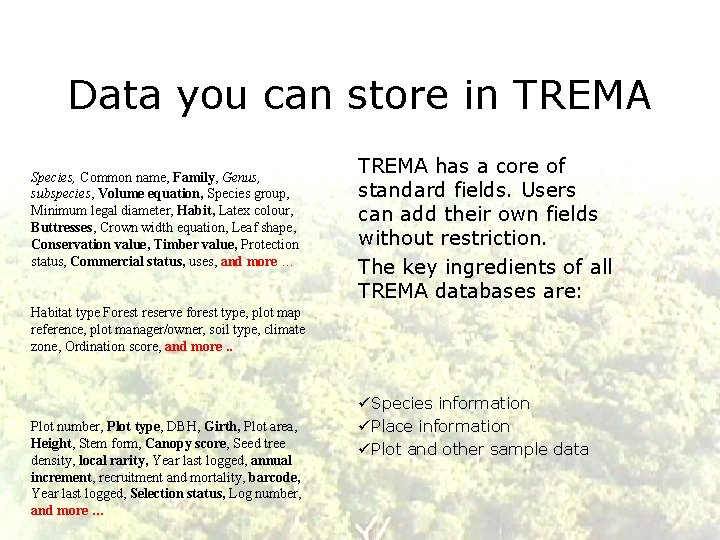 Data you can store in TREMA

Species, Common name, Family, Genus, subspecies, Volume equation, Species group, Minimum legal diameter, Habit, Latex colour, Buttresses, Crown width equation, Leaf shape, Conservation value, Timber value, Protection status, Commercial status, uses, and more …

Habitat type Forest reserve forest type, plot map reference, plot manager/owner, soil type, climate zone, Ordination score, and more ..

Plot number, Plot type, DBH, Girth, Plot area, Height, Stem form, Canopy score, Seed tree density, local rarity, Year last logged, annual increment, recruitment and mortality, barcode, Year last logged, Selection status, Log number, and more …

TREMA has a core of standard fields. Users can add their own fields without restriction.

The key ingredients of all TREMA databases are:

✓Species information
✓Place information
✓Plot and other sample data